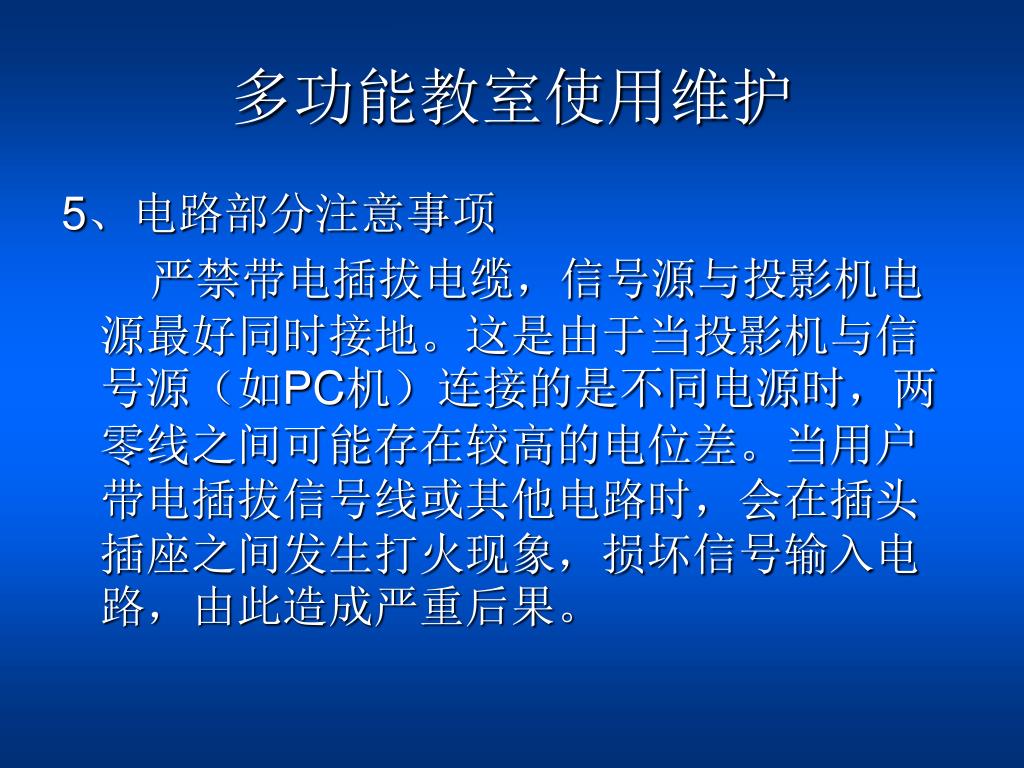 多功能教室使用维护

5、电路部分注意事项

严禁带电插拔电缆，信号源与投影机电源最好同时接地。这是由于当投影机与信号源（如PC机）连接的是不同电源时，两零线之间可能存在较高的电位差。当用户带电插拔信号线或其他电路时，会在插头插座之间发生打火现象，损坏信号输入电路，由此造成严重后果。